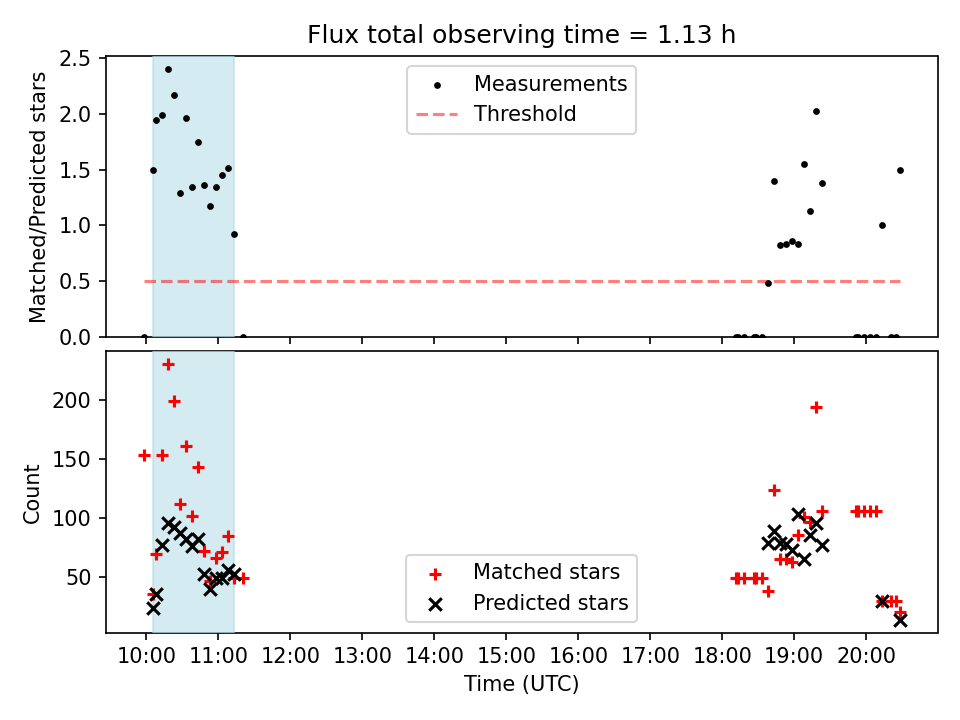 Flux total observing time = 1.13 h

Matched/Predicted stars

2.5
2.0
1.5
1.0
0.5
0.0

Measurements
Threshold

Count

200
150
100
50

Matched stars
Predicted stars

10:00 11:00 12:00 13:00 14:00 15:00 16:00 17:00 18:00 19:00 20:00

Time (UTC)